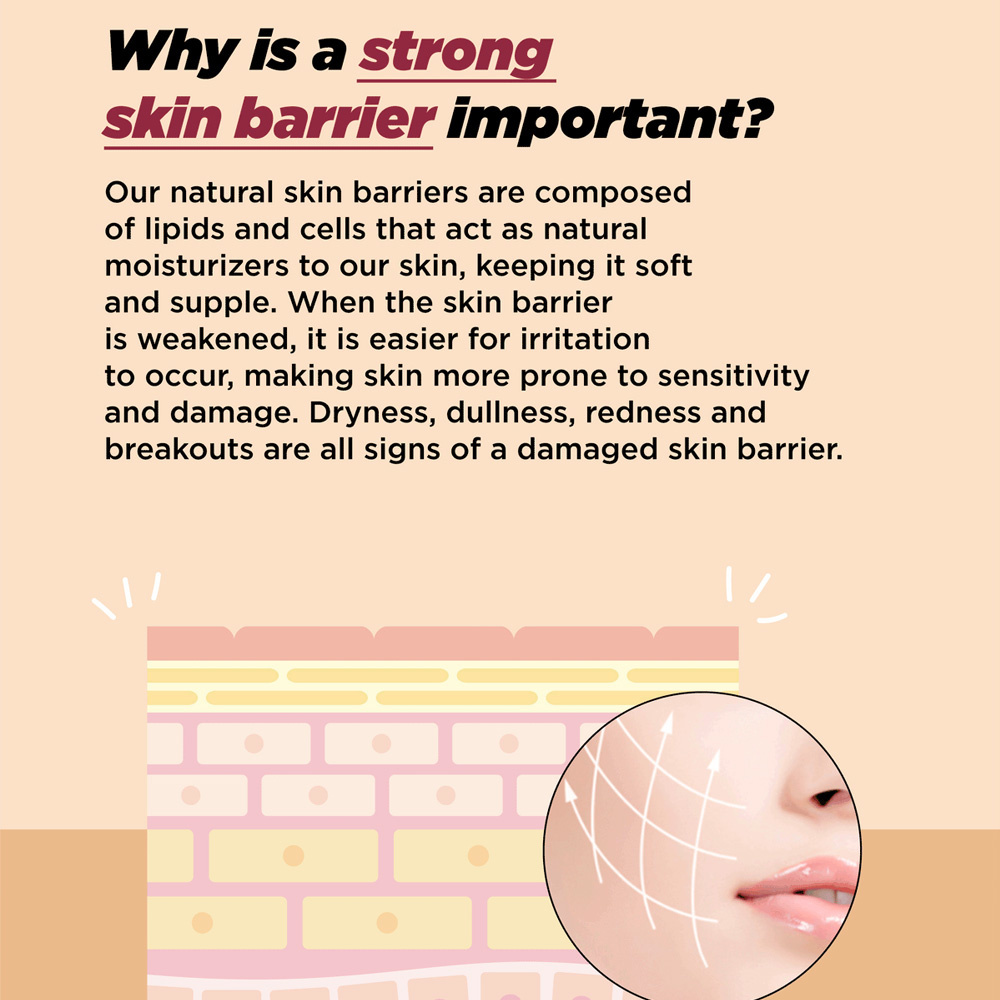 Why is a strong skin barrier important?

Our natural skin barriers are composed of lipids and cells that act as natural moisturizers to our skin, keeping it soft and supple. When the skin barrier is weakened, it is easier for irritation to occur, making skin more prone to sensitivity and damage. Dryness, dullness, redness and breakouts are all signs of a damaged skin barrier.